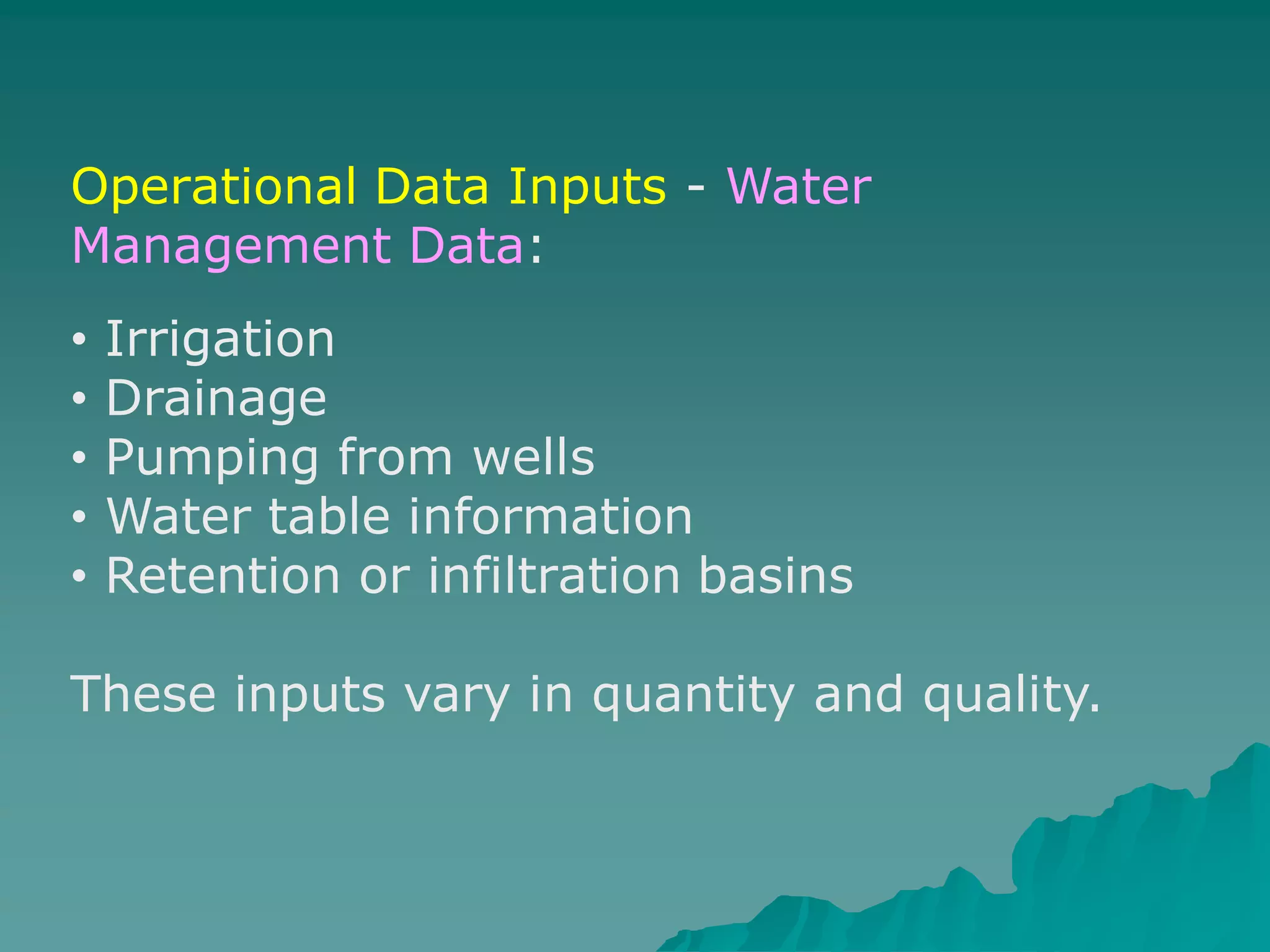 Operational Data Inputs - Water Management Data:

• Irrigation
• Drainage
• Pumping from wells
• Water table information
• Retention or infiltration basins

These inputs vary in quantity and quality.